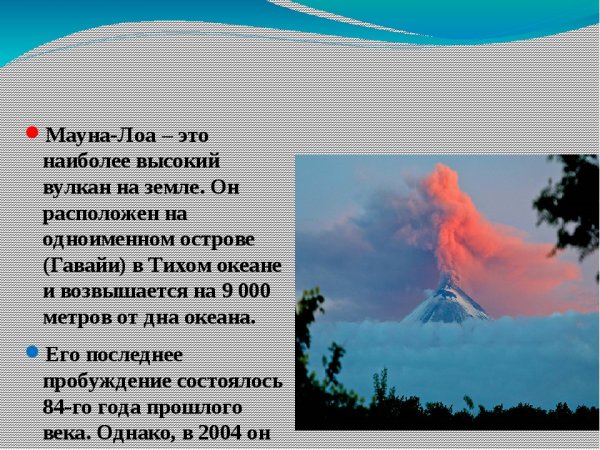 Мауна-Лоа – это наиболее высокий вулкан на земле. Он расположен на одноименном острове (Гавайи) в Тихом океане и возвышается на 9 000 метров от дна океана.

Его последнее пробуждение состоялось 84-го года прошлого века. Однако, в 2004 он